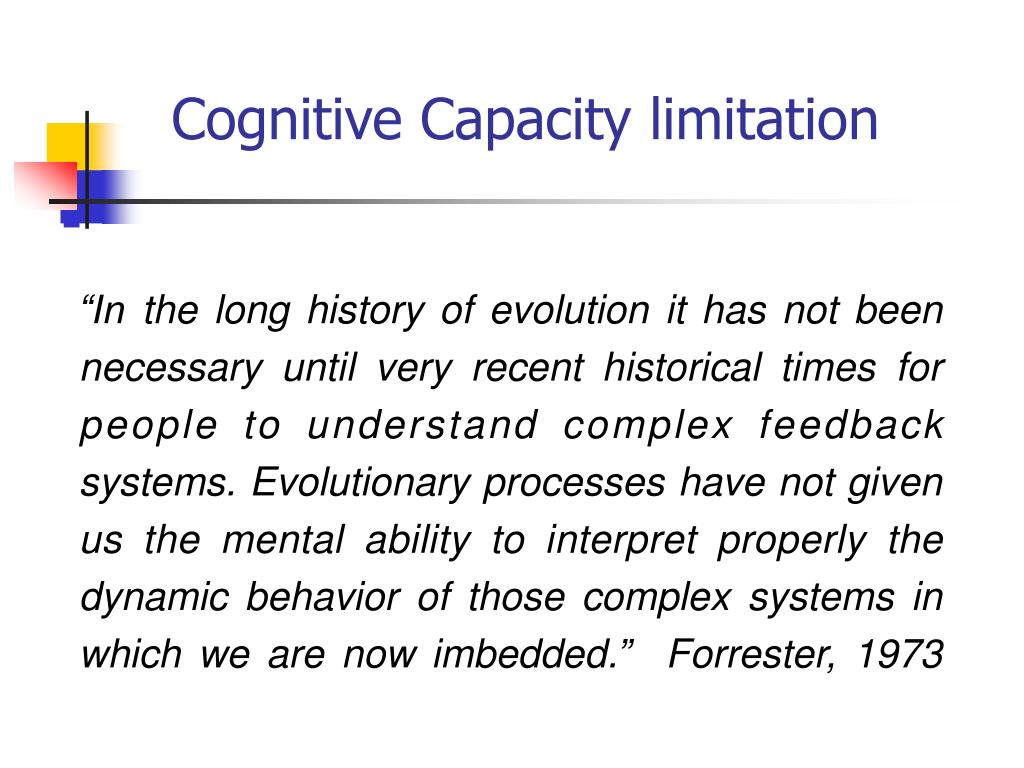 Cognitive Capacity limitation

“In the long history of evolution it has not been necessary until very recent historical times for people to understand complex feedback systems. Evolutionary processes have not given us the mental ability to interpret properly the dynamic behavior of those complex systems in which we are now imbedded.” Forrester, 1973